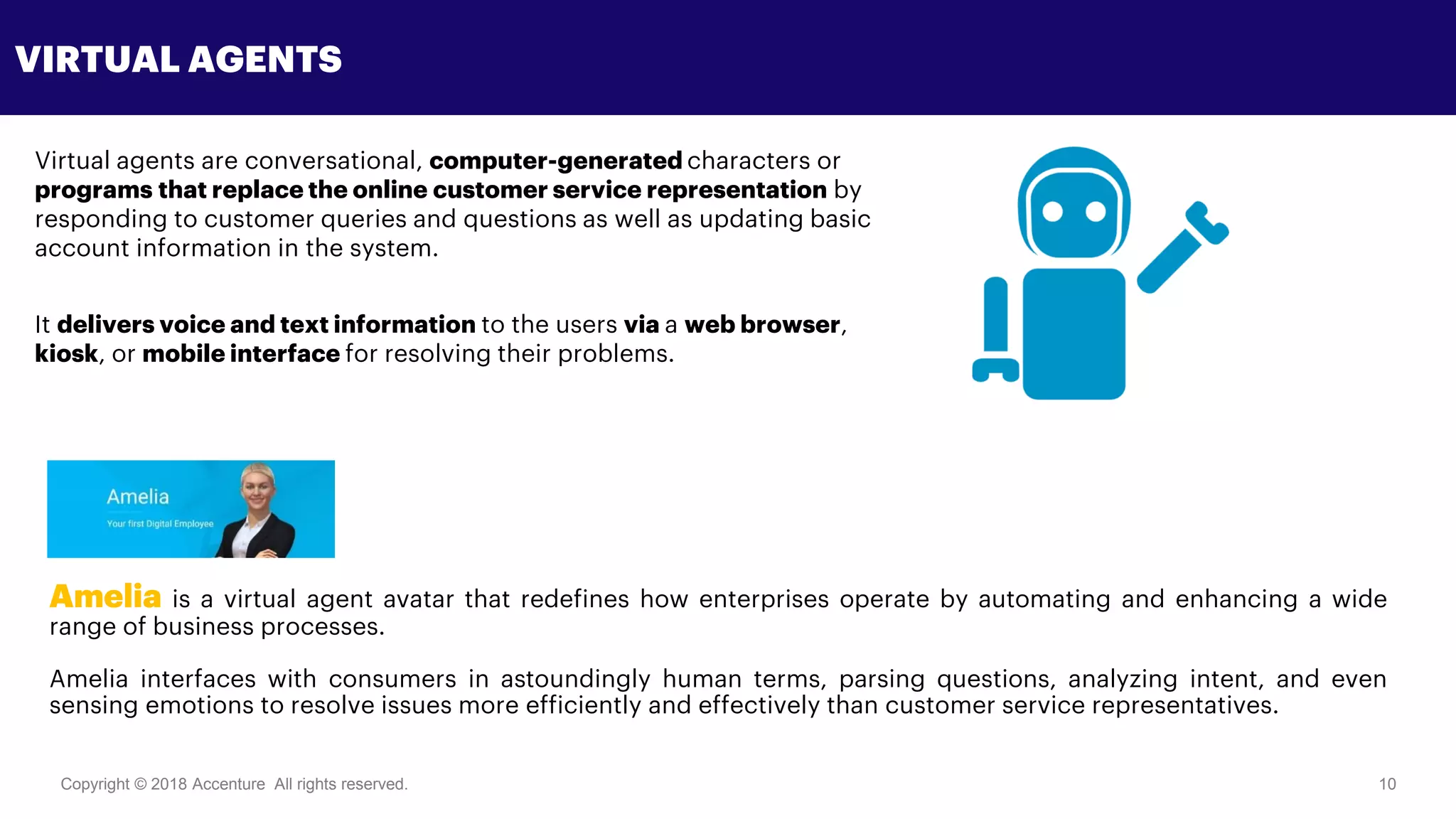 VIRTUAL AGENTS

Virtual agents are conversational, computer-generated characters or programs that replace the online customer service representation by responding to customer queries and questions as well as updating basic account information in the system.

It delivers voice and text information to the users via a web browser, kiosk, or mobile interface for resolving their problems.

Amelia
Your first Digital Employee

Amelia is a virtual agent avatar that redefines how enterprises operate by automating and enhancing a wide range of business processes.

Amelia interfaces with consumers in astoundingly human terms, parsing questions, analyzing intent, and even sensing emotions to resolve issues more efficiently and effectively than customer service representatives.

Copyright © 2018 Accenture All rights reserved.

10